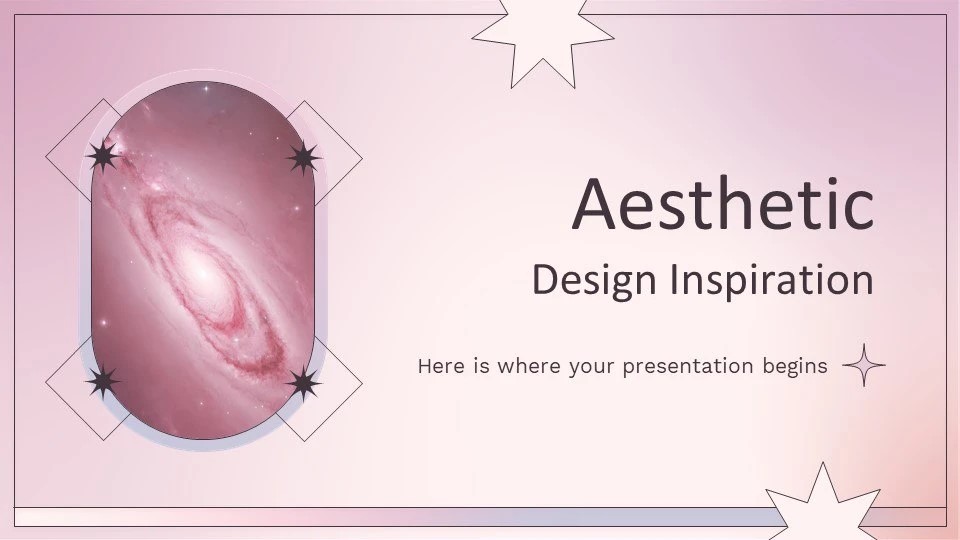 Aesthetic
Design Inspiration

Here is where your presentation begins